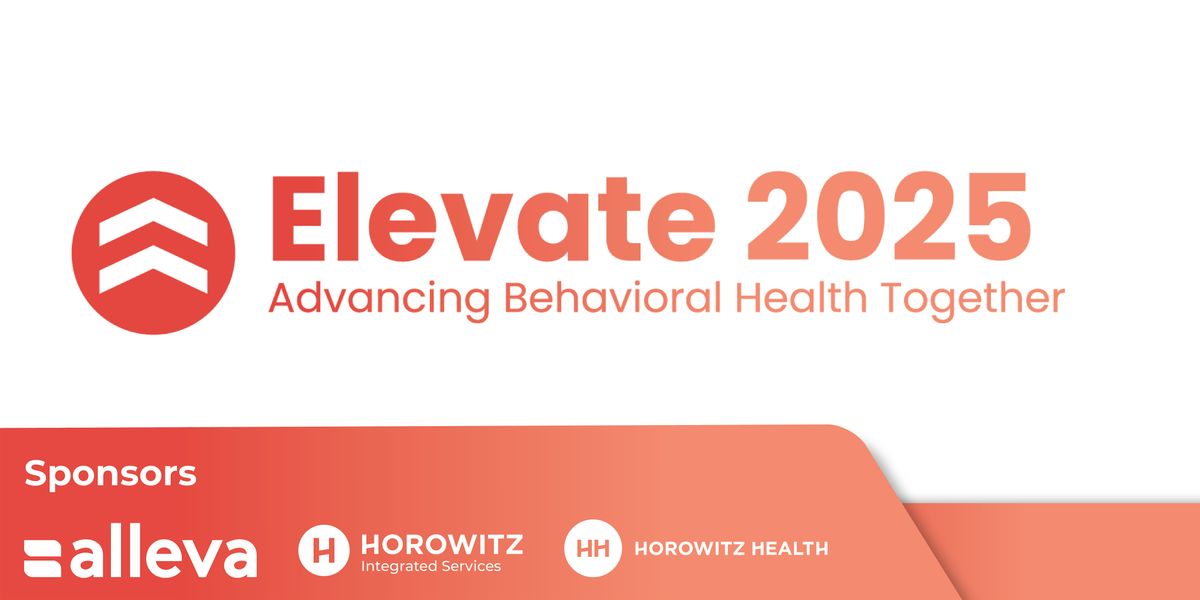 Elevate 2025
Advancing Behavioral Health Together

Sponsors

alleva

H HOROWITZ
Integrated Services

HH HOROWITZ HEALTH